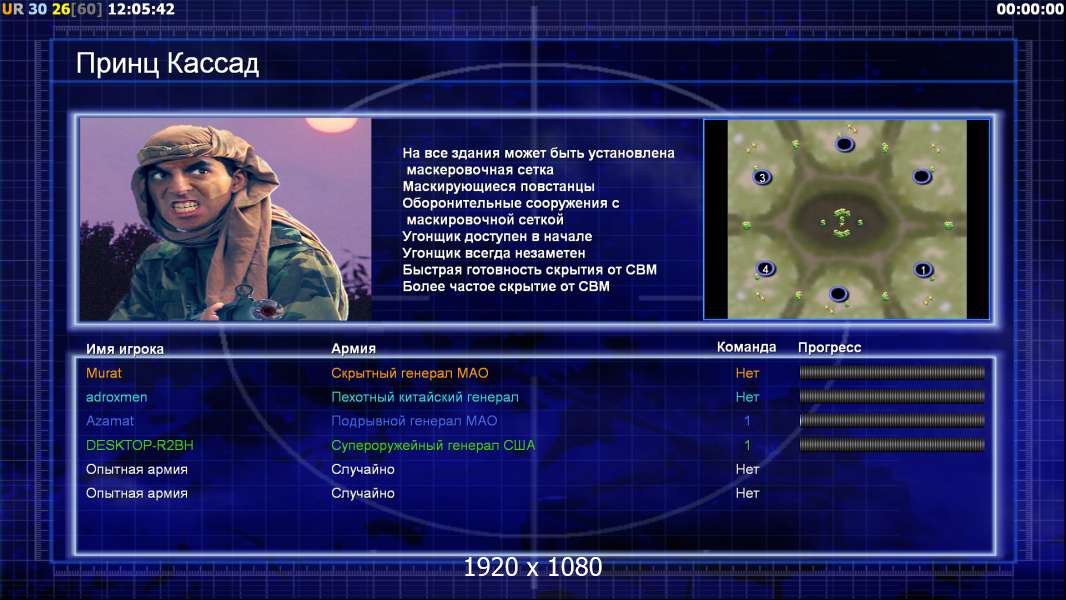 UR 30 26[60] 12:05:42
00:00:00

Принц Кассад

На все здания может быть установлена маскеровочная сетка
Маскирующиеся повстанцы
Оборонительные сооружения с маскировочной сеткой
Угонщик доступен в начале
Угонщик всегда незаметен
Быстрая готовность скрытия от СВМ
Более частое скрытие от СВМ

3
4
1

| Имя игрока | Армия | Команда | Прогресс |
|---|---|---|---|
| Murat | Скрытный генерал МАО | Нет | |
| adroxmen | Пехотный китайский генерал | Нет | |
| Azamat | Подрывной генерал МАО | 1 | |
| DESKTOP-R2BH | Супероружейный генерал США | 1 | |
| Опытная армия | Случайно | Нет | |
| Опытная армия | Случайно | Нет | |

1920 x 1080